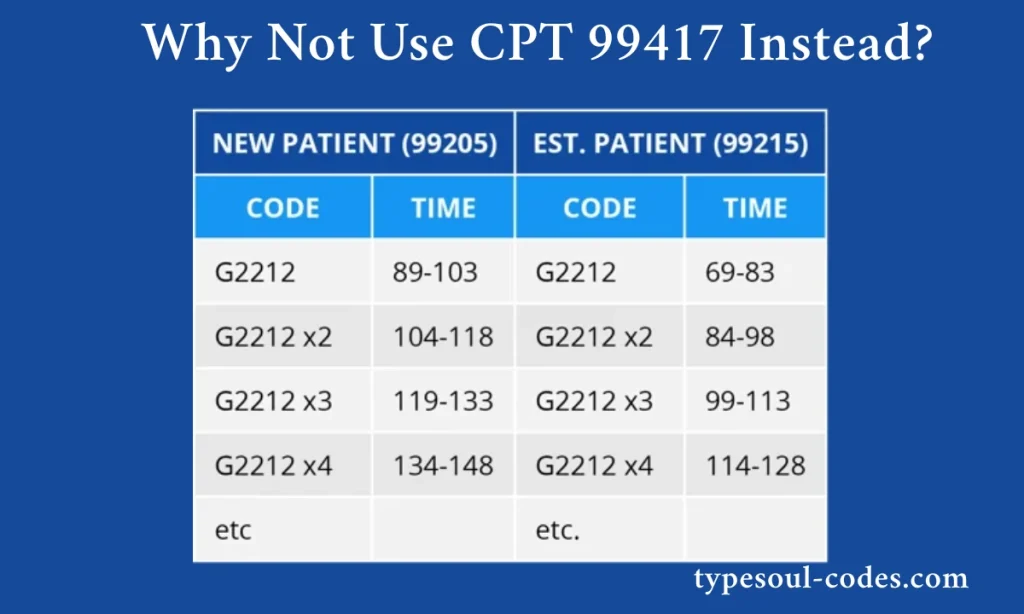 Why Not Use CPT 99417 Instead?

| NEW PATIENT (99205) | | EST. PATIENT (99215) | |
|---|---|---|---|
| CODE | TIME | CODE | TIME |
| G2212 | 89-103 | G2212 | 69-83 |
| G2212 x2 | 104-118 | G2212 x2 | 84-98 |
| G2212 x3 | 119-133 | G2212 x3 | 99-113 |
| G2212 x4 | 134-148 | G2212 x4 | 114-128 |
| etc | | etc. | |

typesoul-codes.com